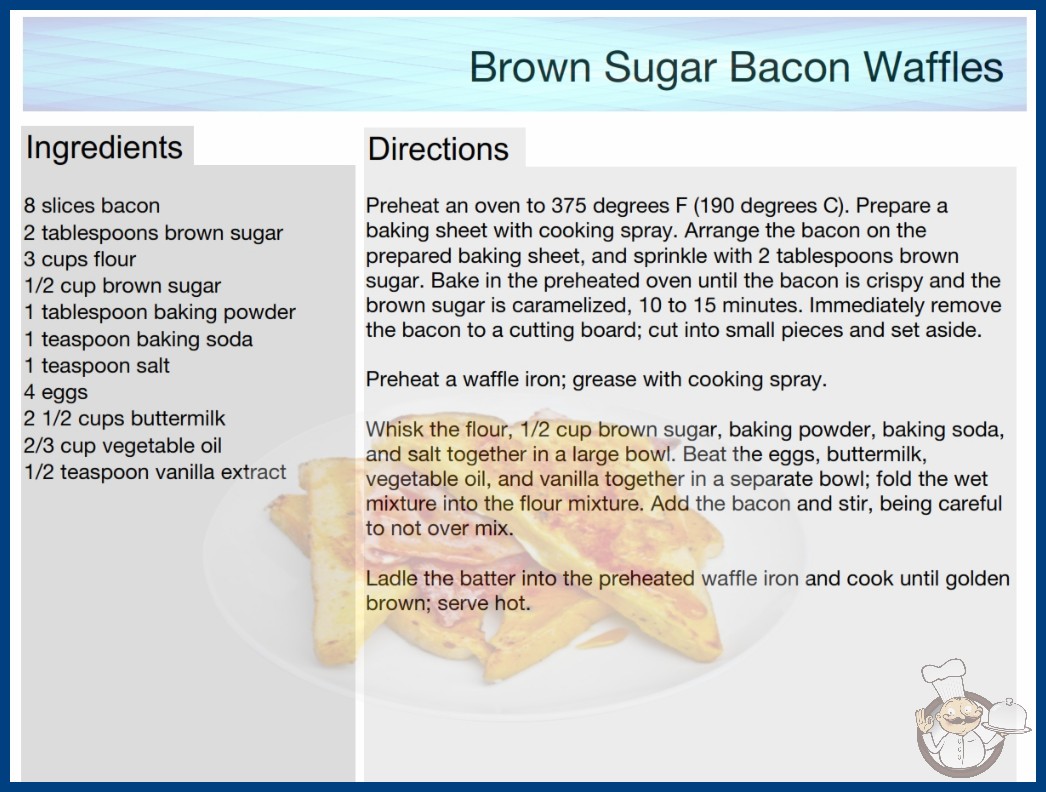 Brown Sugar Bacon Waffles

Ingredients

8 slices bacon
2 tablespoons brown sugar
3 cups flour
1/2 cup brown sugar
1 tablespoon baking powder
1 teaspoon baking soda
1 teaspoon salt
4 eggs
2 1/2 cups buttermilk
2/3 cup vegetable oil
1/2 teaspoon vanilla extract

Directions

Preheat an oven to 375 degrees F (190 degrees C). Prepare a baking sheet with cooking spray. Arrange the bacon on the prepared baking sheet, and sprinkle with 2 tablespoons brown sugar. Bake in the preheated oven until the bacon is crispy and the brown sugar is caramelized, 10 to 15 minutes. Immediately remove the bacon to a cutting board; cut into small pieces and set aside.

Preheat a waffle iron; grease with cooking spray.

Whisk the flour, 1/2 cup brown sugar, baking powder, baking soda, and salt together in a large bowl. Beat the eggs, buttermilk, vegetable oil, and vanilla together in a separate bowl; fold the wet mixture into the flour mixture. Add the bacon and stir, being careful to not over mix.

Ladle the batter into the preheated waffle iron and cook until golden brown; serve hot.